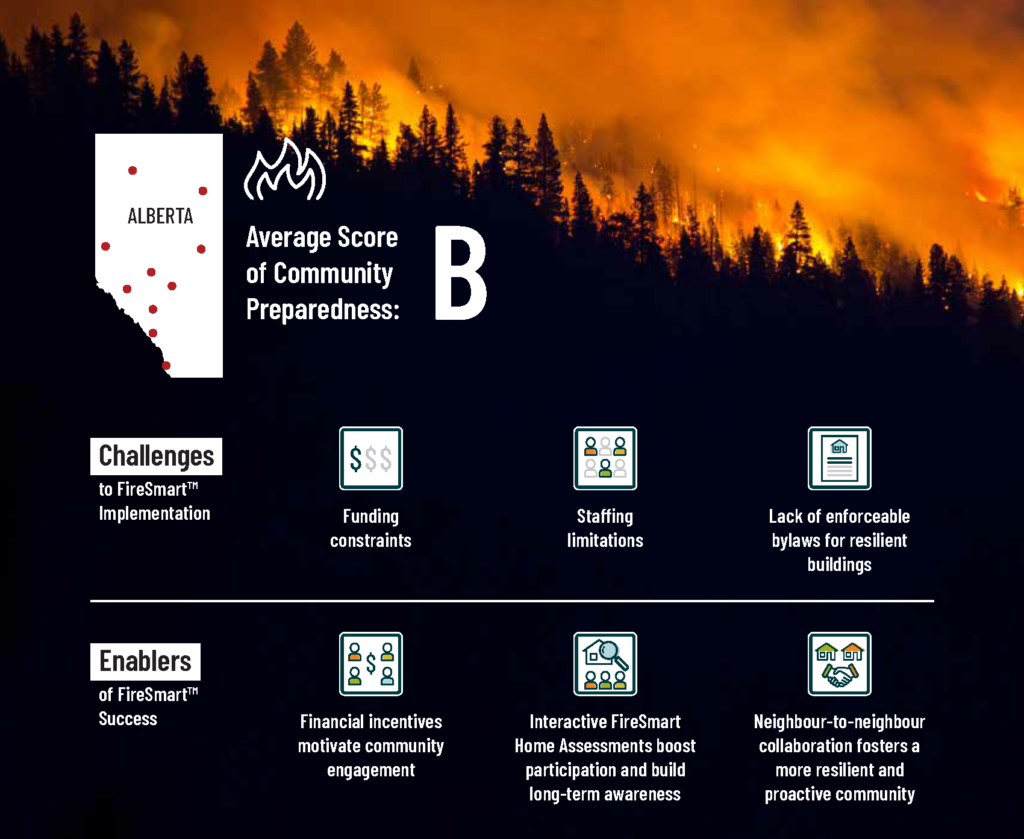 ALBERTA

Average Score of Community Preparedness: B

Challenges
to FireSmart™ Implementation

$$$

Funding constraints

Staffing limitations

Lack of enforceable bylaws for resilient buildings

Enablers
of FireSmart™ Success

$

Financial incentives motivate community engagement

Interactive FireSmart Home Assessments boost participation and build long-term awareness

Neighbour-to-neighbour collaboration fosters a more resilient and proactive community